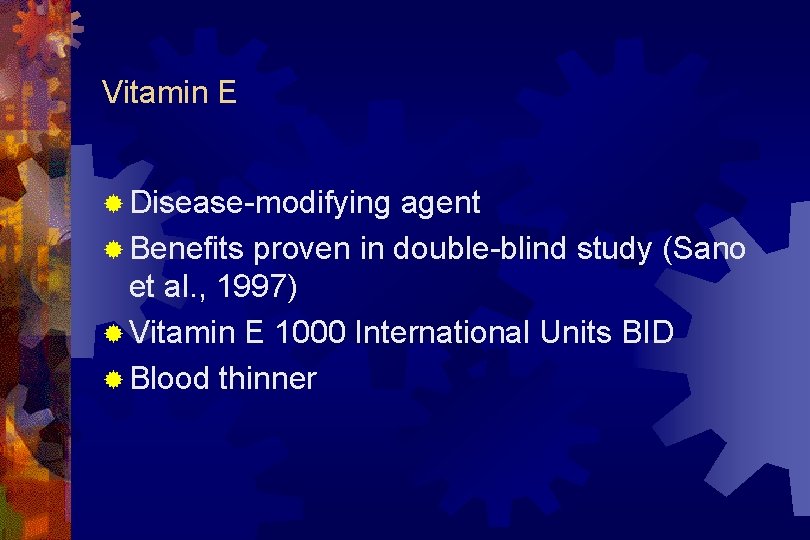 Vitamin E

- Disease-modifying agent
- Benefits proven in double-blind study (Sano et al., 1997)
- Vitamin E 1000 International Units BID
- Blood thinner